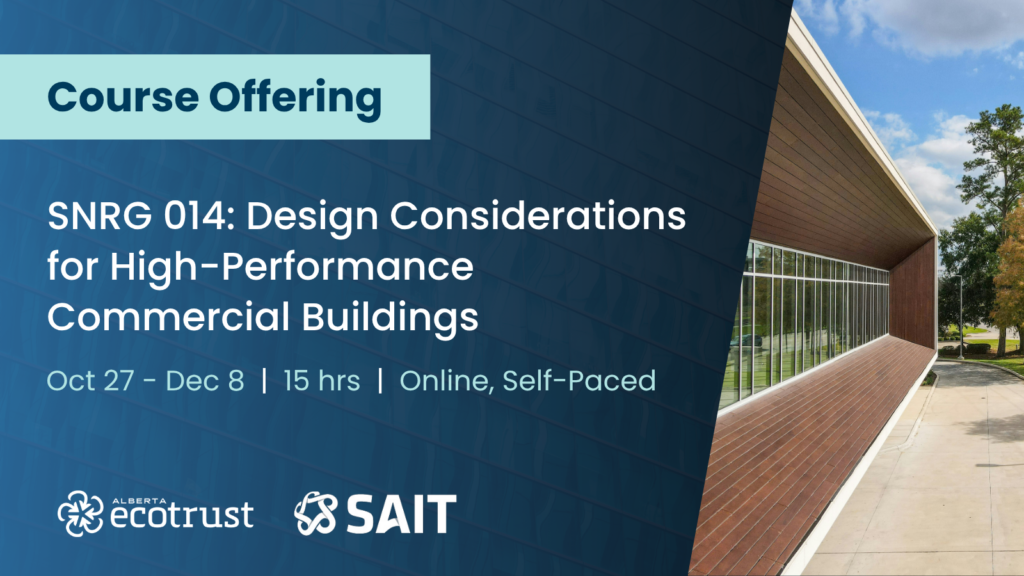 Course Offering

SNRG 014: Design Considerations for High-Performance Commercial Buildings

Oct 27 - Dec 8 | 15 hrs | Online, Self-Paced

ALBERTA
ecotrust

SAIT